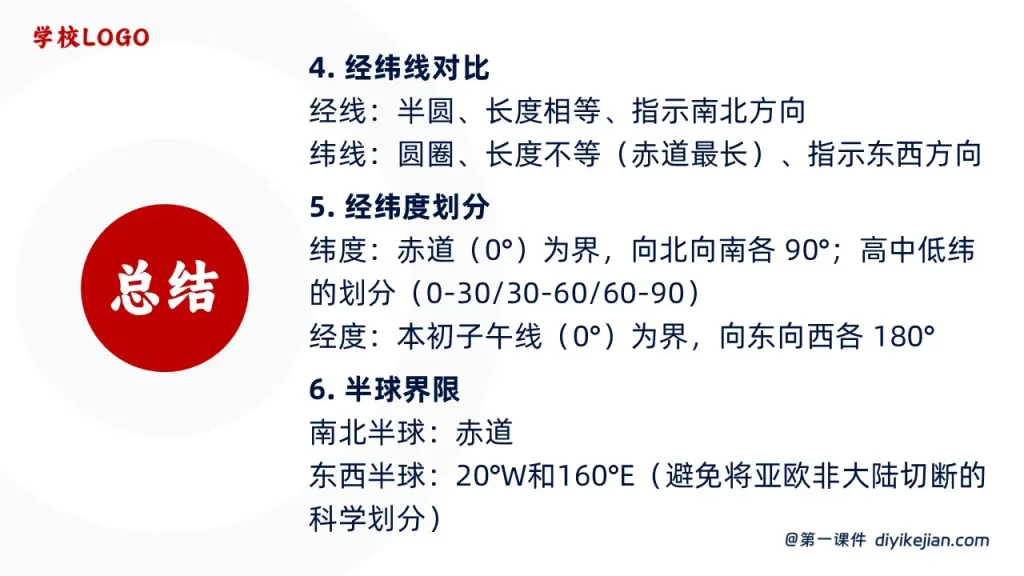 学校LOGO

总结

4. 经纬线对比
经线：半圆、长度相等、指示南北方向
纬线：圆圈、长度不等（赤道最长）、指示东西方向

5. 经纬度划分
纬度：赤道（0°）为界，向北向南各 90°；高中低纬的划分（0-30/30-60/60-90）
经度：本初子午线（0°）为界，向东向西各 180°

6. 半球界限
南北半球：赤道
东西半球：20°W和160°E（避免将亚欧非大陆切断的科学划分）

@第一课件 diyikejian.com